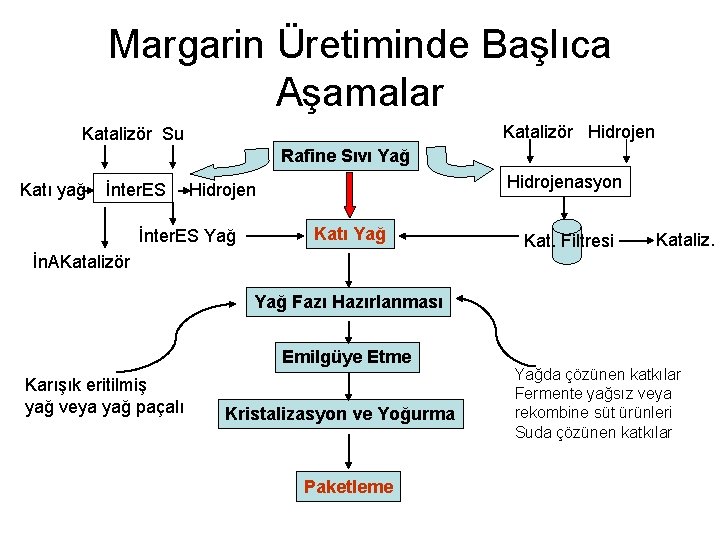 Margarin Üretiminde Başlıca Aşamalar

Katalizör Su

Katı yağ İnterES Hidrojen

İnterES Yağ

İnAKatalizör

Rafine Sıvı Yağ

Katı Yağ

Katalizör Hidrojen

Hidrojenasyon

Kat. Filtresi Kataliz.

Yağ Fazı Hazırlanması

Emilgüye Etme

Kristalizasyon ve Yoğurma

Paketleme

Karışık eritilmiş yağ veya yağ paçalı

Yağda çözünen katkılar
Fermente yağsız veya rekombine süt ürünleri
Suda çözünen katkılar